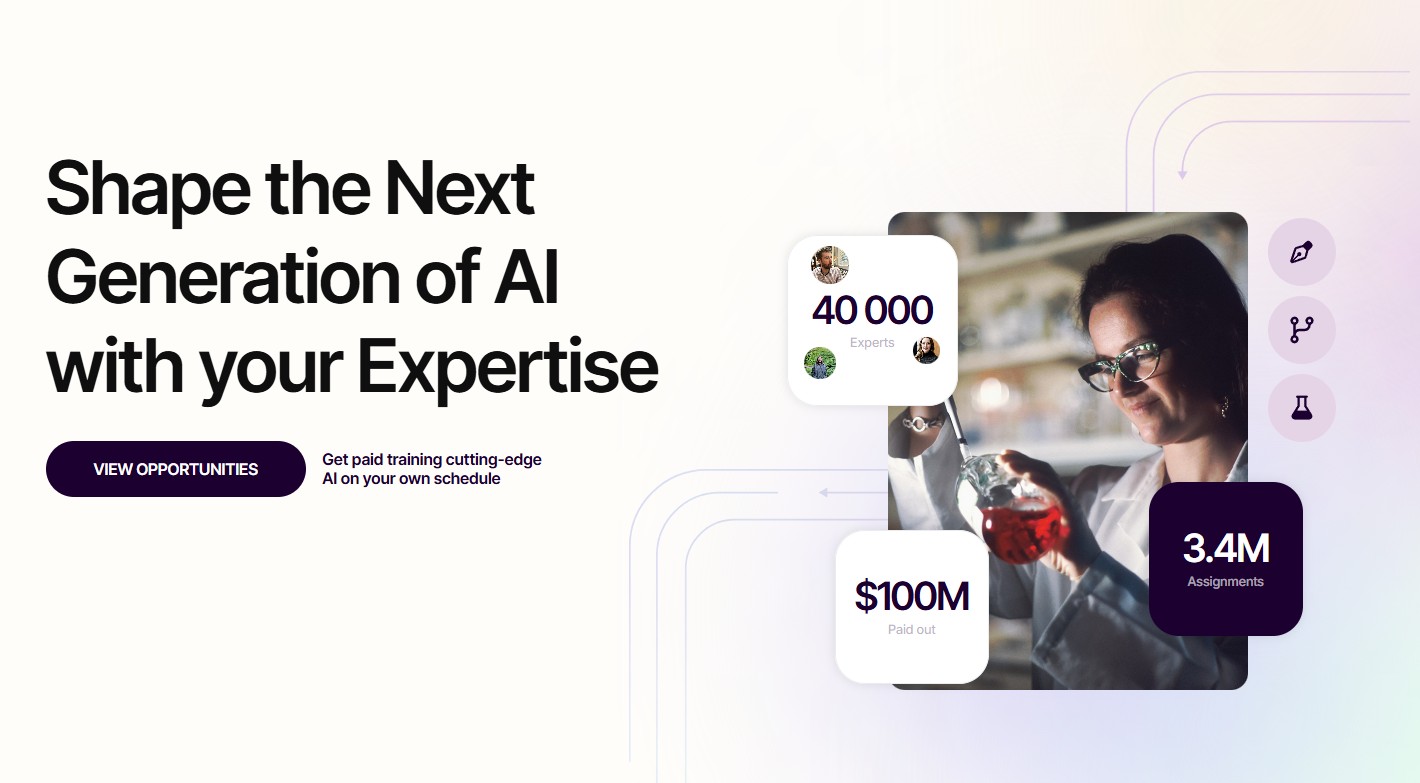 Shape the Next Generation of AI with your Expertise

VIEW OPPORTUNITIES

Get paid training cutting-edge AI on your own schedule

40 000
Experts

$100M
Paid out

3.4M
Assignments